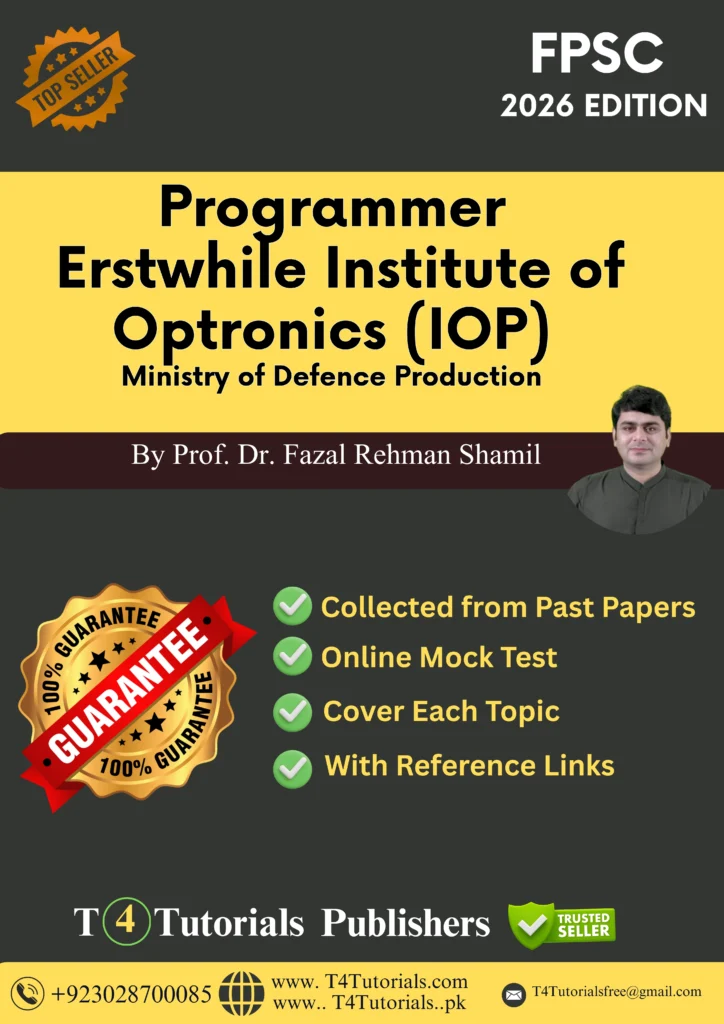 TOP SELLER

FPSC
2026 EDITION

Programmer
Erstwhile Institute of Optronics (IOP)
Ministry of Defence Production

By Prof. Dr. Fazal Rehman Shamil

100% GUARANTEE
GUARANTEE
100% GUARANTEE

Collected from Past Papers
Online Mock Test
Cover Each Topic
With Reference Links

T4Tutorials Publishers

TRUSTED SELLER

+923028700085
www. T4Tutorials.com
www.. T4Tutorials..pk
T4Tutorialsfree@gmail.com